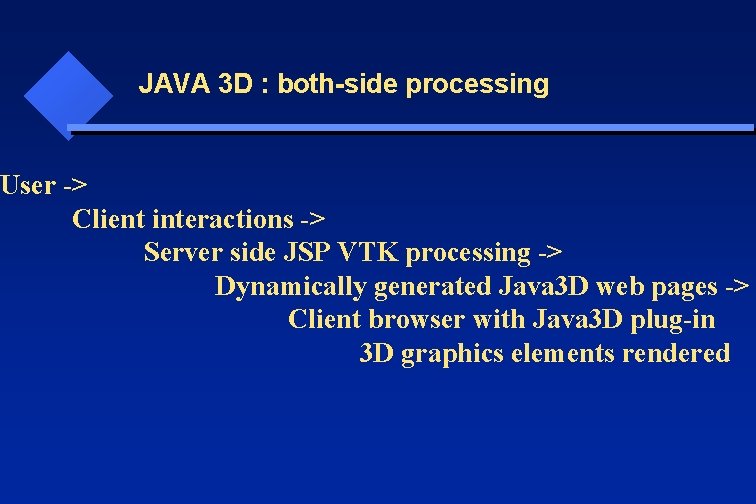 JAVA 3D : both-side processing

User ->
Client interactions ->
Server side JSP VTK processing ->
Dynamically generated Java3D web pages ->
Client browser with Java3D plug-in
3D graphics elements rendered